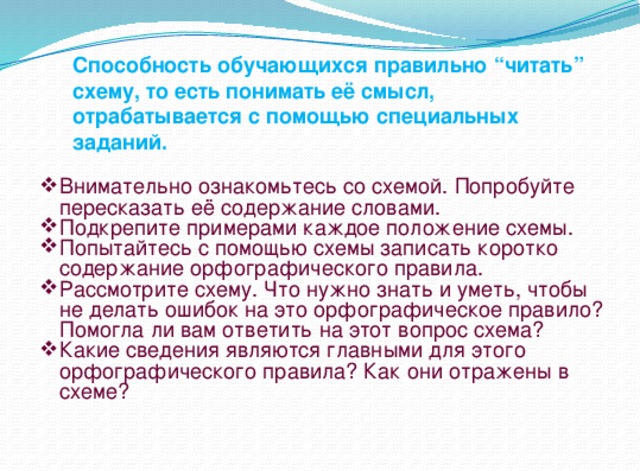 Способность обучающихся правильно “читать” схему, то есть понимать её смысл, отрабатывается с помощью специальных заданий.

❖ Внимательно ознакомьтесь со схемой. Попробуйте пересказать её содержание словами.
❖ Подкрепите примерами каждое положение схемы.
❖ Попытайтесь с помощью схемы записать коротко содержание орфографического правила.
❖ Рассмотрите схему. Что нужно знать и уметь, чтобы не делать ошибок на это орфографическое правило? Помогла ли вам ответить на этот вопрос схема?
❖ Какие сведения являются главными для этого орфографического правила? Как они отражены в схеме?